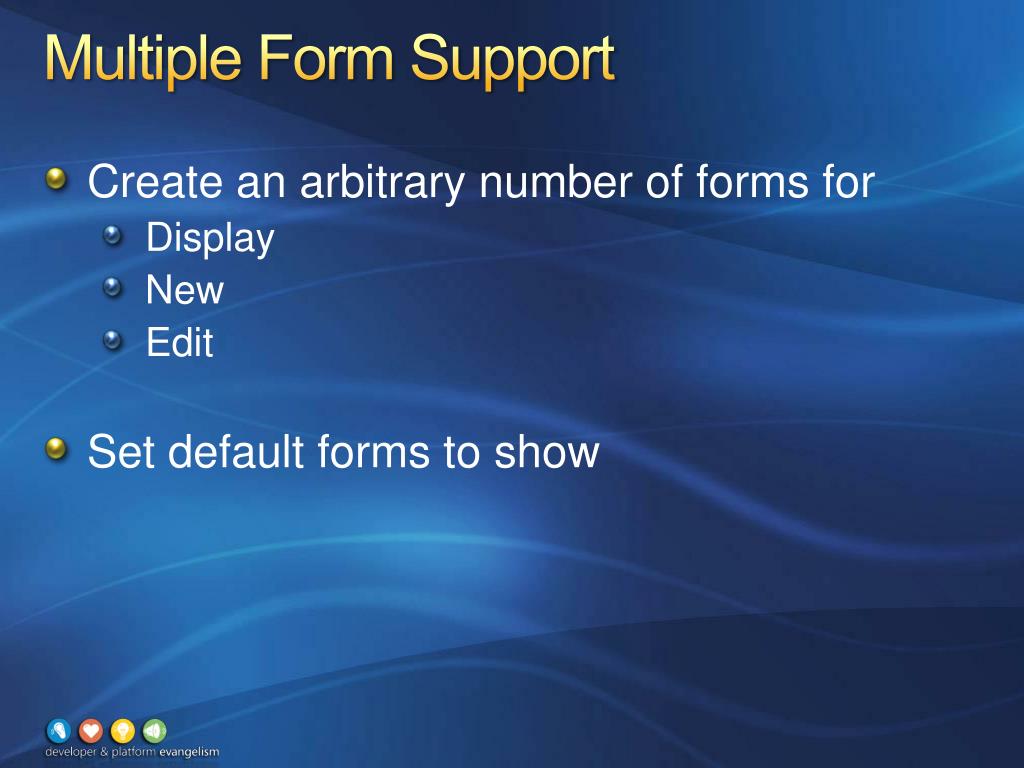 Multiple Form Support

Create an arbitrary number of forms for
Display
New
Edit

Set default forms to show

developer & platform evangelism